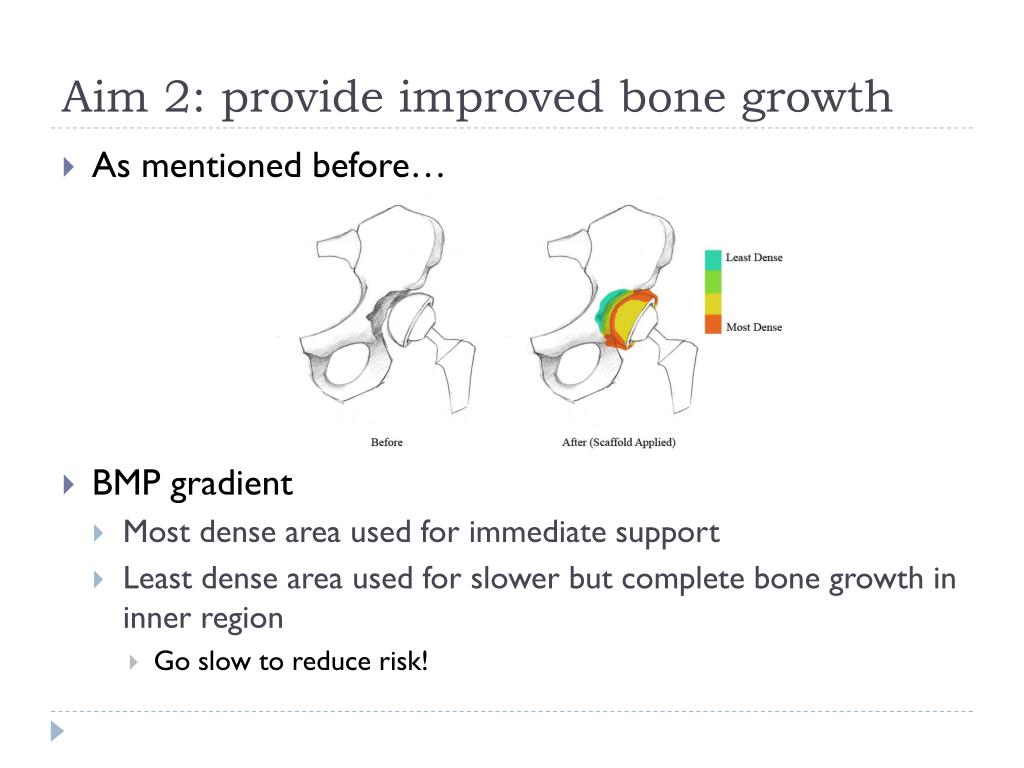 Aim 2: provide improved bone growth

As mentioned before…

Least Dense

Most Dense

Before

After (Scaffold Applied)

BMP gradient

Most dense area used for immediate support

Least dense area used for slower but complete bone growth in inner region

Go slow to reduce risk!